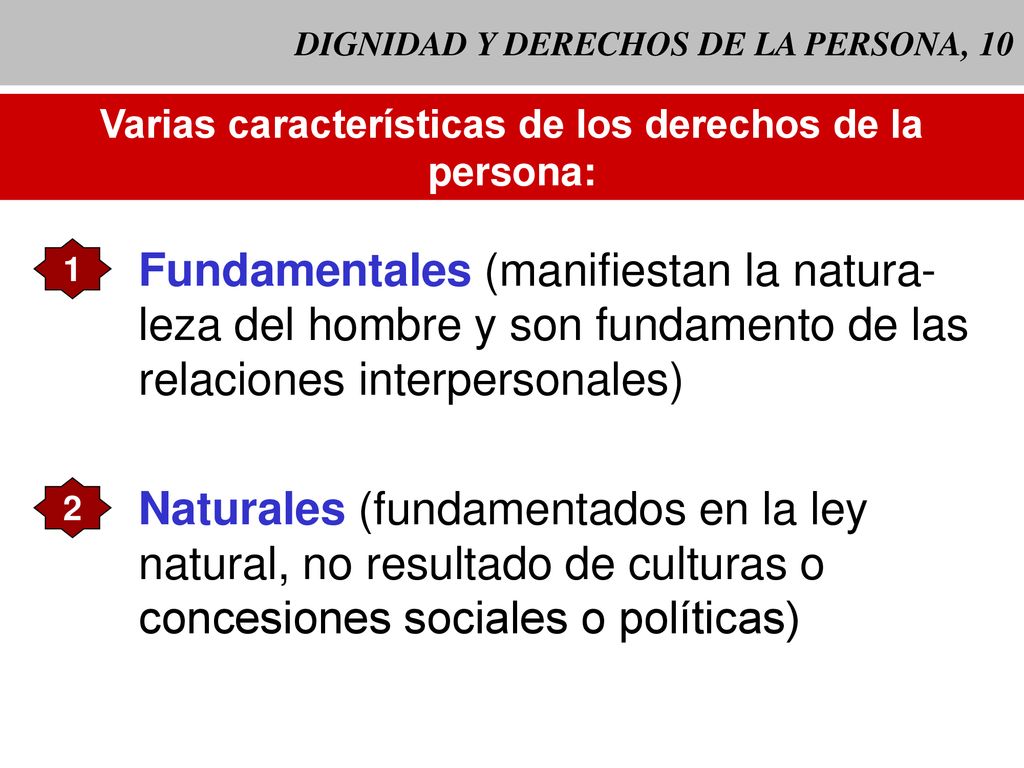 DIGNIDAD Y DERECHOS DE LA PERSONA, 10

Varias características de los derechos de la persona:

1

Fundamentales (manifiestan la naturaleza del hombre y son fundamento de las relaciones interpersonales)

2

Naturales (fundamentados en la ley natural, no resultado de culturas o concesiones sociales o políticas)